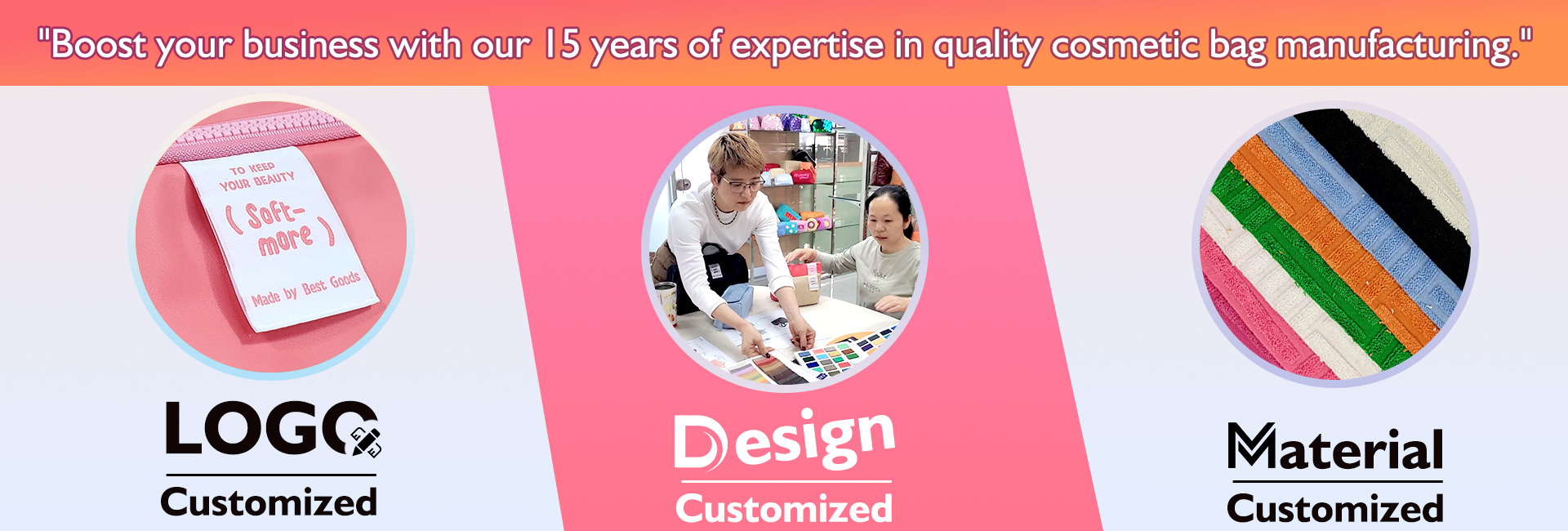 "Boost your business with our 15 years of expertise in quality cosmetic bag manufacturing."

TO KEEP YOUR BEAUTY
( Soft-more )
Made by Best Goods

LOGO
Customized

Design
Customized

Material
Customized